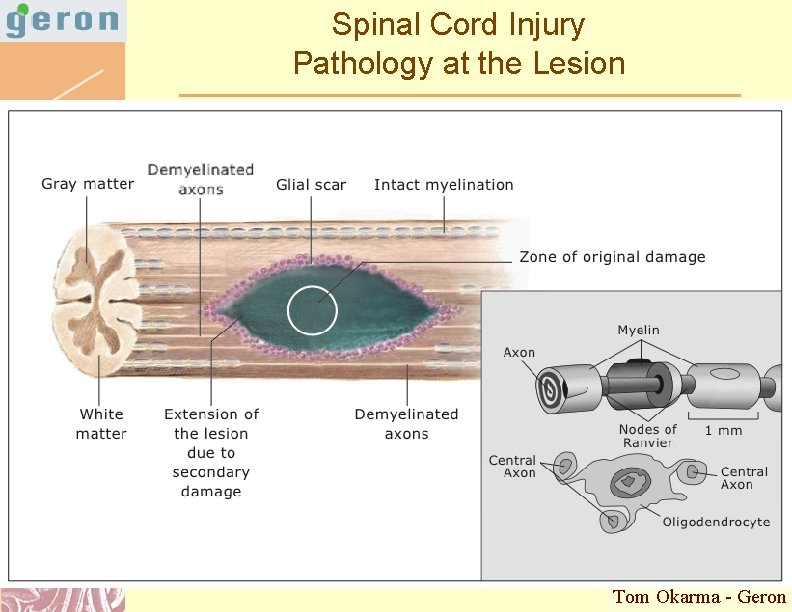 geron

Spinal Cord Injury
Pathology at the Lesion

Gray matter

Demyelinated axons

Glial scar

Intact myelination

Zone of original damage

White matter

Extension of the lesion due to secondary damage

Demyelinated axons

Myelin

Axon

Nodes of Ranvier

1 mm

Central Axon

Central Axon

Oligodendrocyte

Tom Okarma - Geron